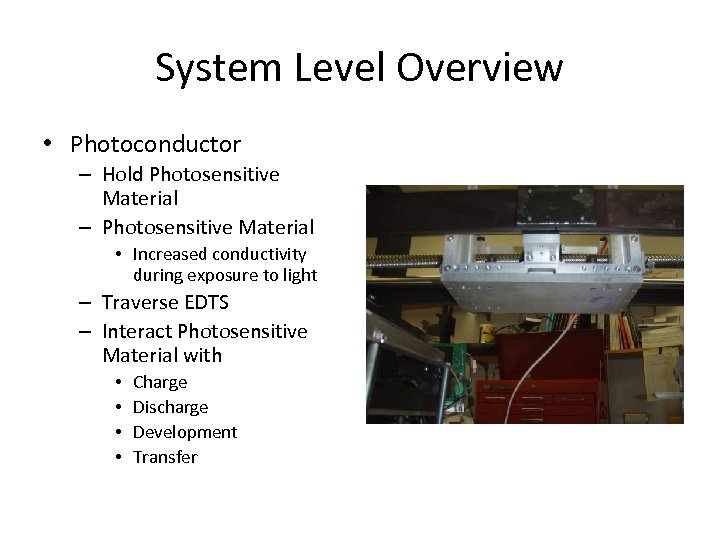 System Level Overview

• Photoconductor
  – Hold Photosensitive Material
  – Photosensitive Material
    • Increased conductivity during exposure to light
  – Traverse EDTS
  – Interact Photosensitive Material with
    • Charge
    • Discharge
    • Development
    • Transfer